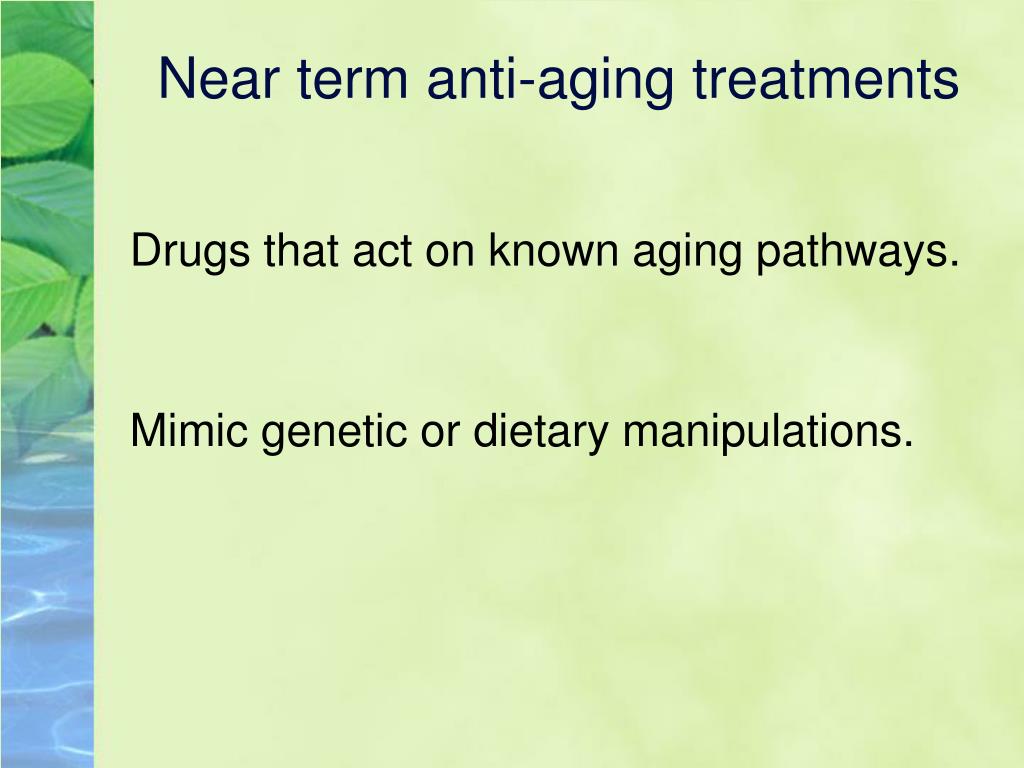 Near term anti-aging treatments

Drugs that act on known aging pathways.

Mimic genetic or dietary manipulations.